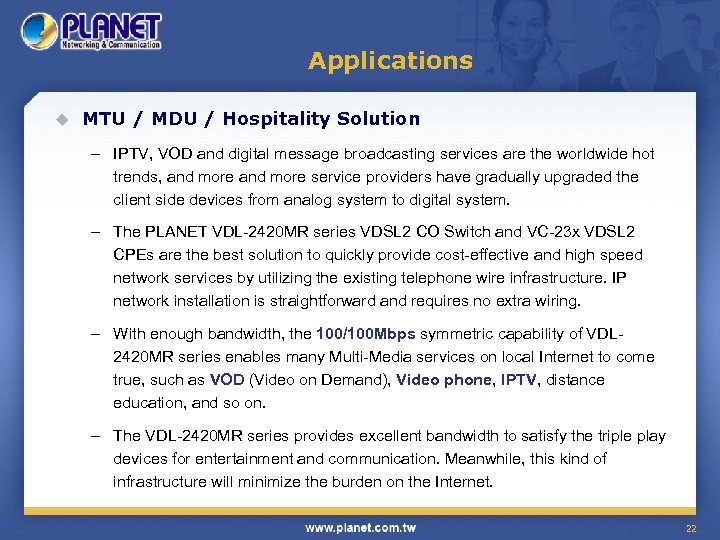 PLANET
Networking & Communication

Applications

MTU / MDU / Hospitality Solution

– IPTV, VOD and digital message broadcasting services are the worldwide hot trends, and more and more service providers have gradually upgraded the client side devices from analog system to digital system.

– The PLANET VDL-2420MR series VDSL2 CO Switch and VC-23x VDSL2 CPEs are the best solution to quickly provide cost-effective and high speed network services by utilizing the existing telephone wire infrastructure. IP network installation is straightforward and requires no extra wiring.

– With enough bandwidth, the 100/100Mbps symmetric capability of VDL-2420MR series enables many Multi-Media services on local Internet to come true, such as VOD (Video on Demand), Video phone, IPTV, distance education, and so on.

– The VDL-2420MR series provides excellent bandwidth to satisfy the triple play devices for entertainment and communication. Meanwhile, this kind of infrastructure will minimize the burden on the Internet.

www.planet.com.tw

22